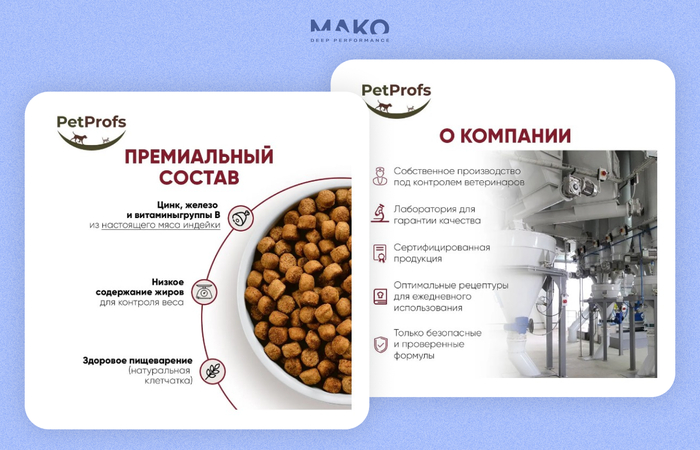 MAKO
DEEP PERFORMANCE

PetProfs

ПРЕМИАЛЬНЫЙ СОСТАВ

Цинк, железо и витаминыгруппы В
из настоящего мяса индейки

Низкое содержание жиров
для контроля веса

Здоровое пищеварение
(натуральная клетчатка)

PetProfs

О КОМПАНИИ

Собственное производство под контролем ветеринаров

Лаборатория для гарантии качества

Сертифицированная продукция

Оптимальные рецептуры для ежедневного использования

Только безопасные и проверенные формулы